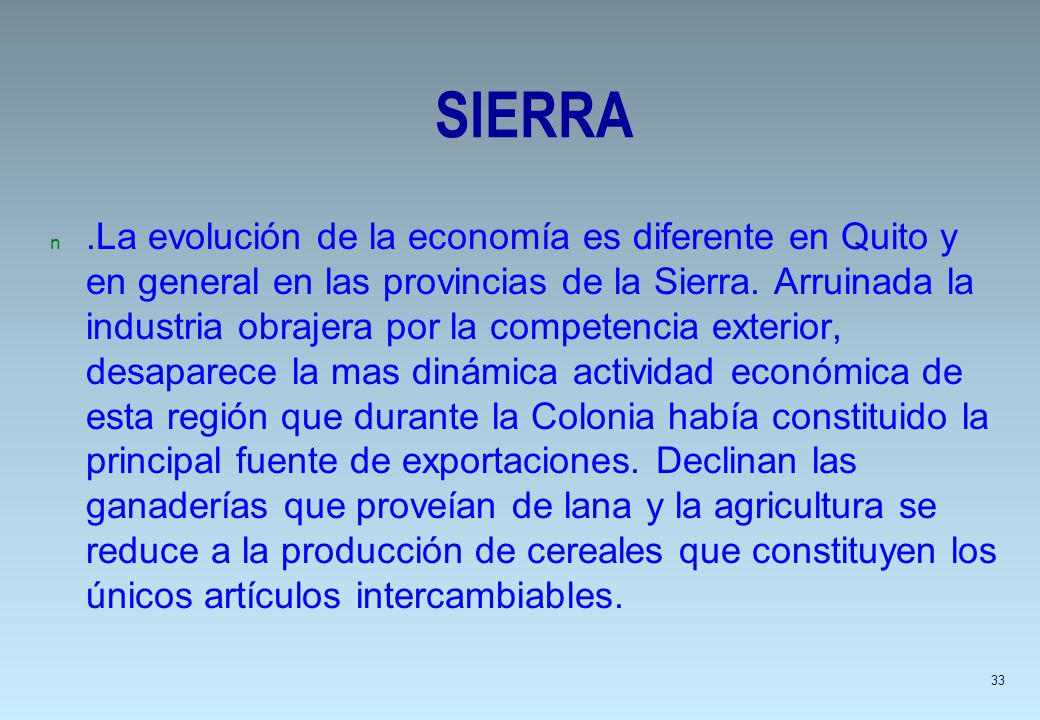 SIERRA

n .La evolución de la economía es diferente en Quito y en general en las provincias de la Sierra. Arruinada la industria obrajera por la competencia exterior, desaparece la mas dinámica actividad económica de esta región que durante la Colonia había constituido la principal fuente de exportaciones. Declinan las ganaderías que proveían de lana y la agricultura se reduce a la producción de cereales que constituyen los únicos artículos intercambiables.

33